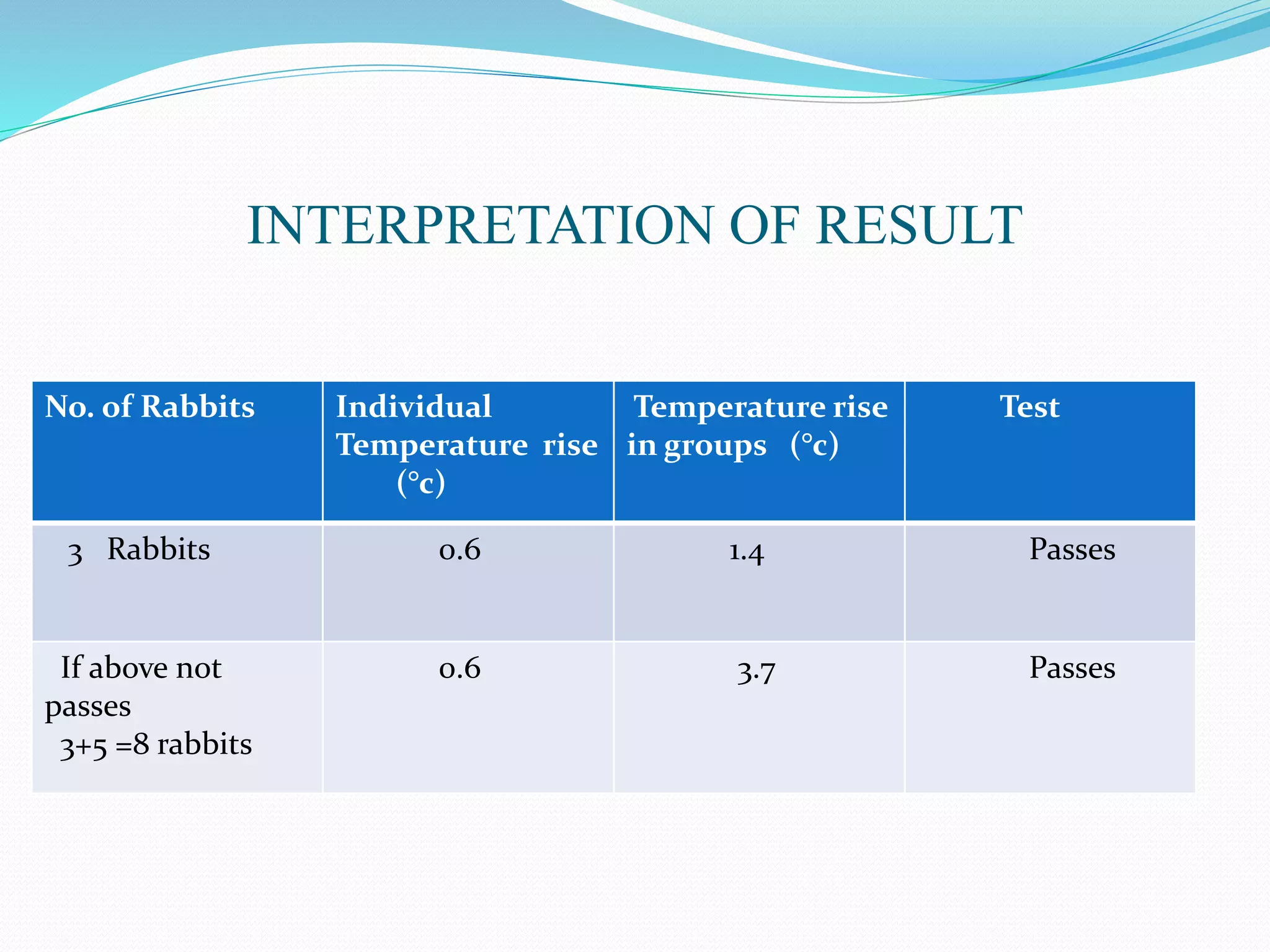 INTERPRETATION OF RESULT

| No. of Rabbits | Individual Temperature rise (°c) | Temperature rise in groups (°c) | Test |
|---|---|---|---|
| 3 Rabbits | 0.6 | 1.4 | Passes |
| If above not passes 3+5 =8 rabbits | 0.6 | 3.7 | Passes |